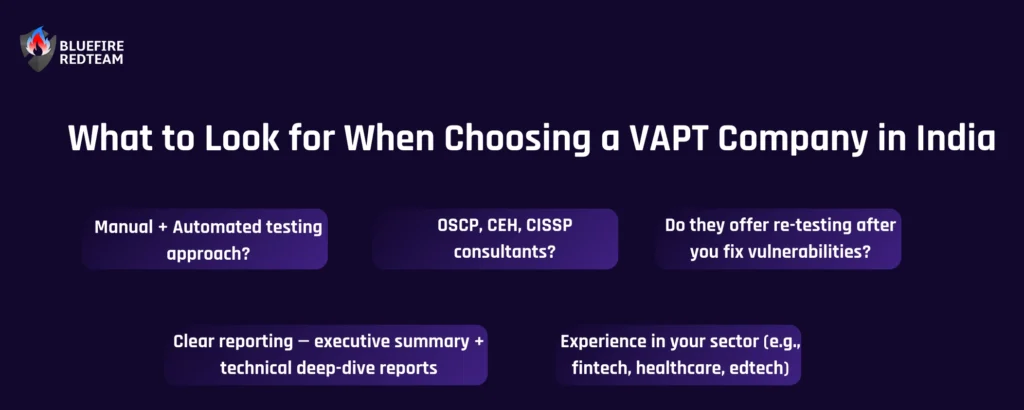 BLUEFIRE
REDTEAM

What to Look for When Choosing a VAPT Company in India

Manual + Automated testing approach?

OSCP, CEH, CISSP consultants?

Do they offer re-testing after you fix vulnerabilities?

Clear reporting — executive summary + technical deep-dive reports

Experience in your sector (e.g., fintech, healthcare, edtech)